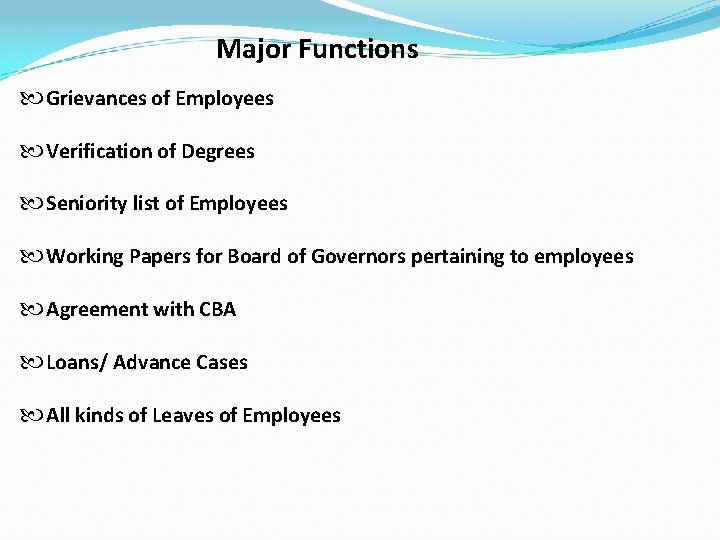 Major Functions

Grievances of Employees

Verification of Degrees

Seniority list of Employees

Working Papers for Board of Governors pertaining to employees

Agreement with CBA

Loans/ Advance Cases

All kinds of Leaves of Employees